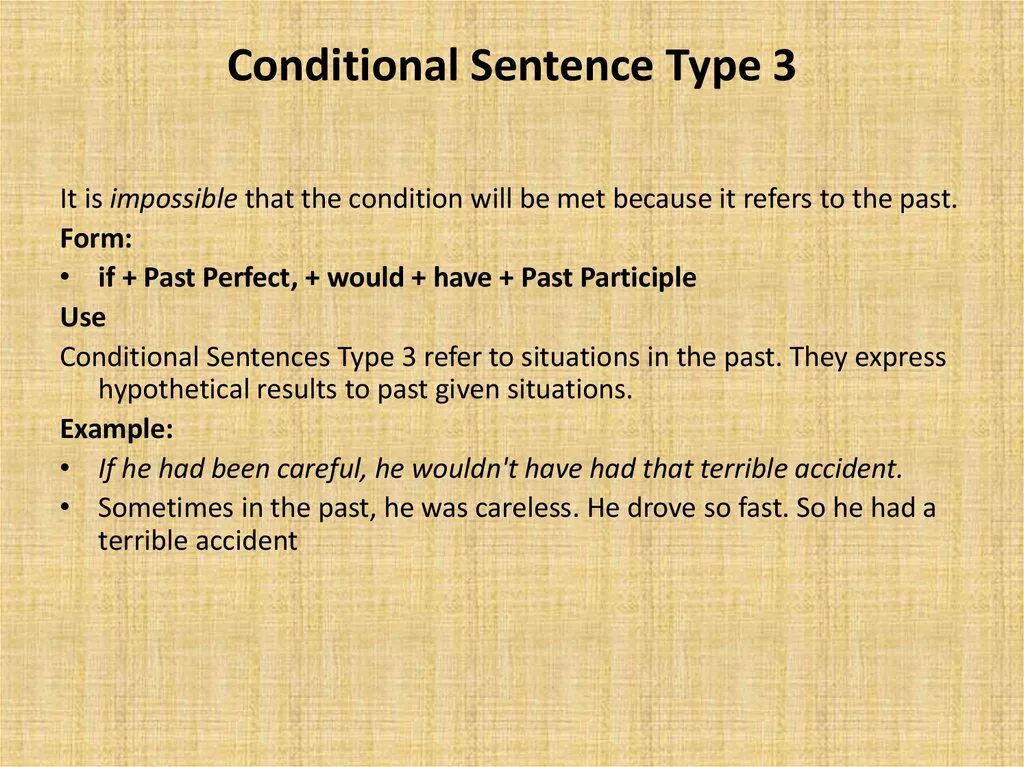 Conditional Sentence Type 3

It is impossible that the condition will be met because it refers to the past.

Form:

• if + Past Perfect, + would + have + Past Participle

Use

Conditional Sentences Type 3 refer to situations in the past. They express hypothetical results to past given situations.

Example:

• If he had been careful, he wouldn't have had that terrible accident.
• Sometimes in the past, he was careless. He drove so fast. So he had a terrible accident